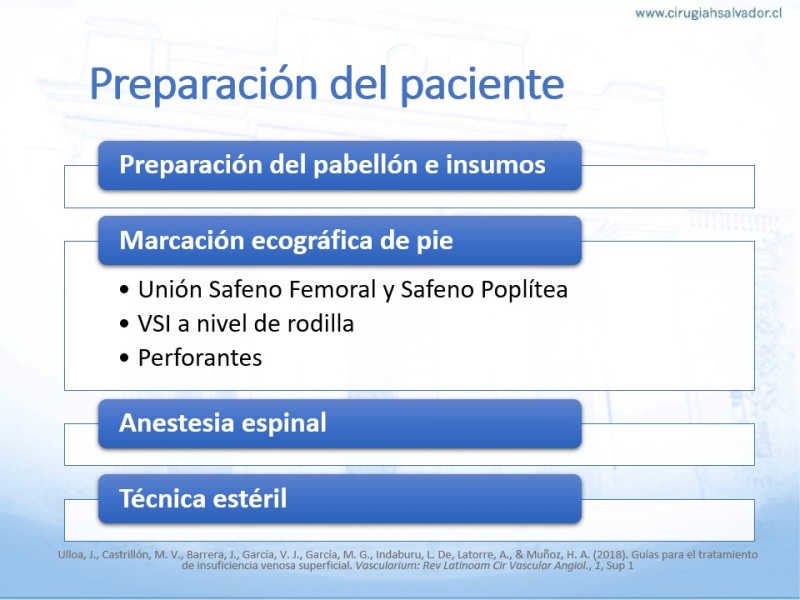 www.cirugiahsalvador.cl

Preparación del paciente

Preparación del pabellón e insumos

Marcación ecográfica de pie

• Unión Safeno Femoral y Safeno Poplítea
• VSI a nivel de rodilla
• Perforantes

Anestesia espinal

Técnica estéril

Ulloa, J., Castrillón, M. V., Barrera, J., García, V. J., García, M. G., Indaburu, L. De, Latorre, A., & Muñoz, H. A. (2018). Guías para el tratamiento de insuficiencia venosa superficial. Vascularium: Rev Latinoam Cir Vascular Angiol., 1, Sup 1